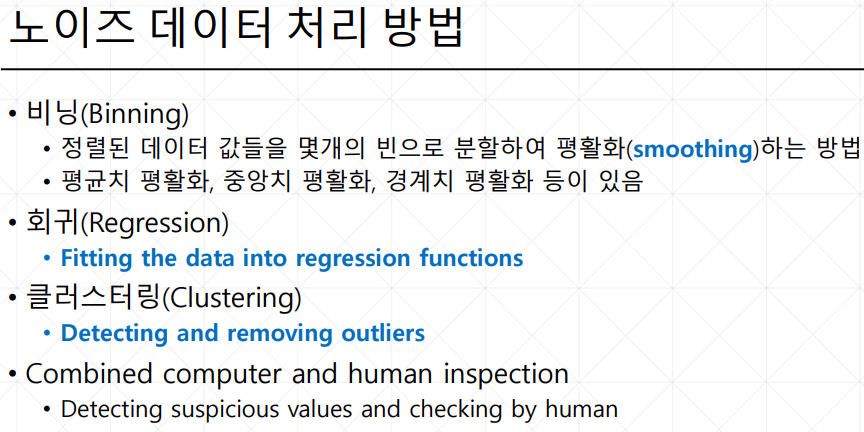 노이즈 데이터 처리 방법

• 비닝(Binning)
  • 정렬된 데이터 값들을 몇개의 빈으로 분할하여 평활화(smoothing)하는 방법
  • 평균치 평활화, 중앙치 평활화, 경계치 평활화 등이 있음
• 회귀(Regression)
  • Fitting the data into regression functions
• 클러스터링(Clustering)
  • Detecting and removing outliers
• Combined computer and human inspection
  • Detecting suspicious values and checking by human